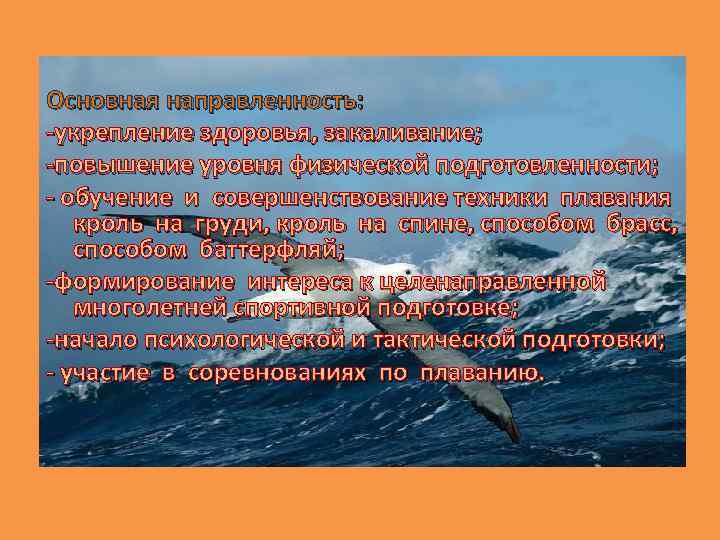 Основная направленность:
-укрепление здоровья, закаливание;
-повышение уровня физической подготовленности;
- обучение и совершенствование техники плавания кроль на груди, кроль на спине, способом брасс, способом баттерфляй;
-формирование интереса к целенаправленной многолетней спортивной подготовке;
-начало психологической и тактической подготовки;
- участие в соревнованиях по плаванию.